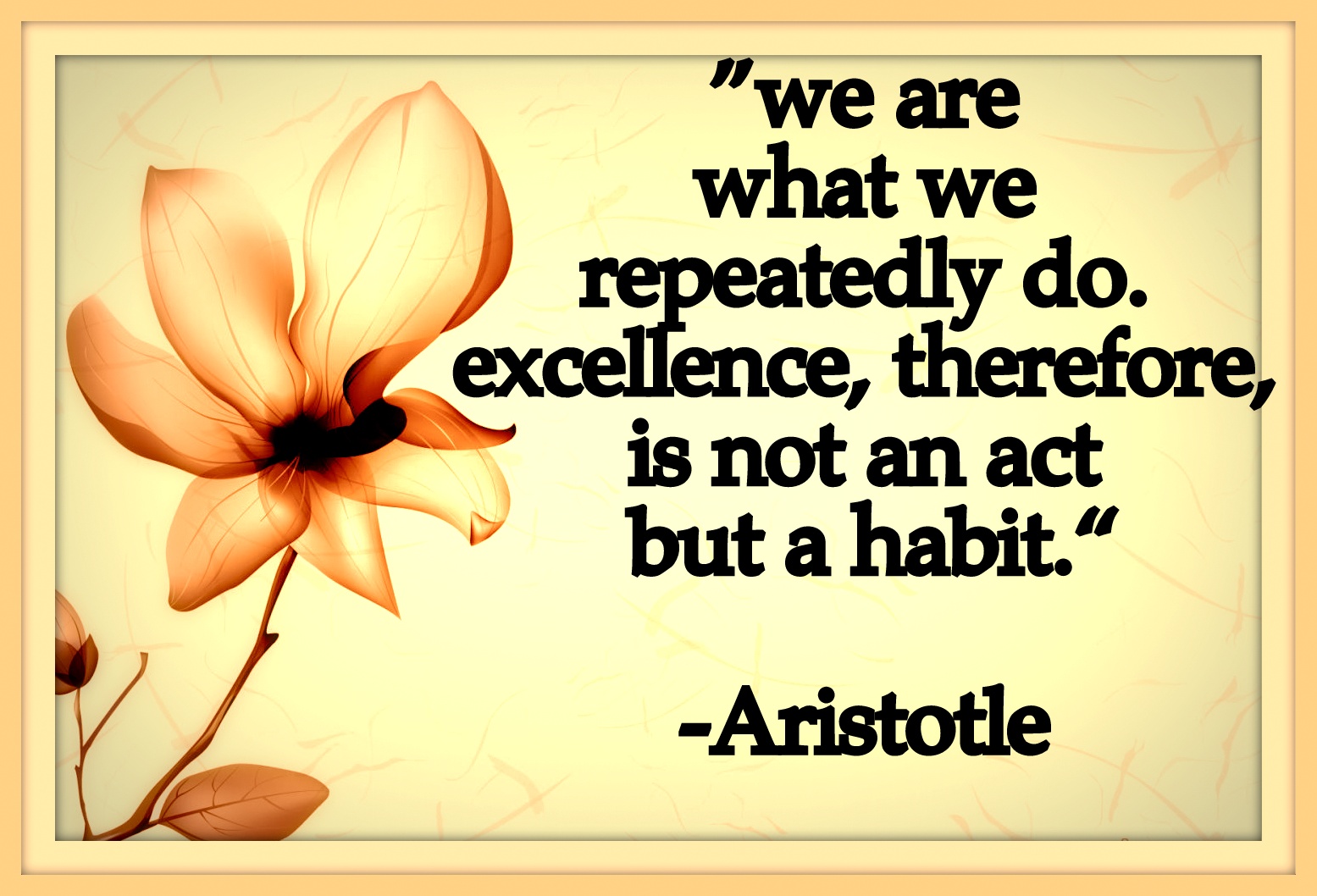 ”we are what we repeatedly do. excellence, therefore, is not an act but a habit.“

-Aristotle